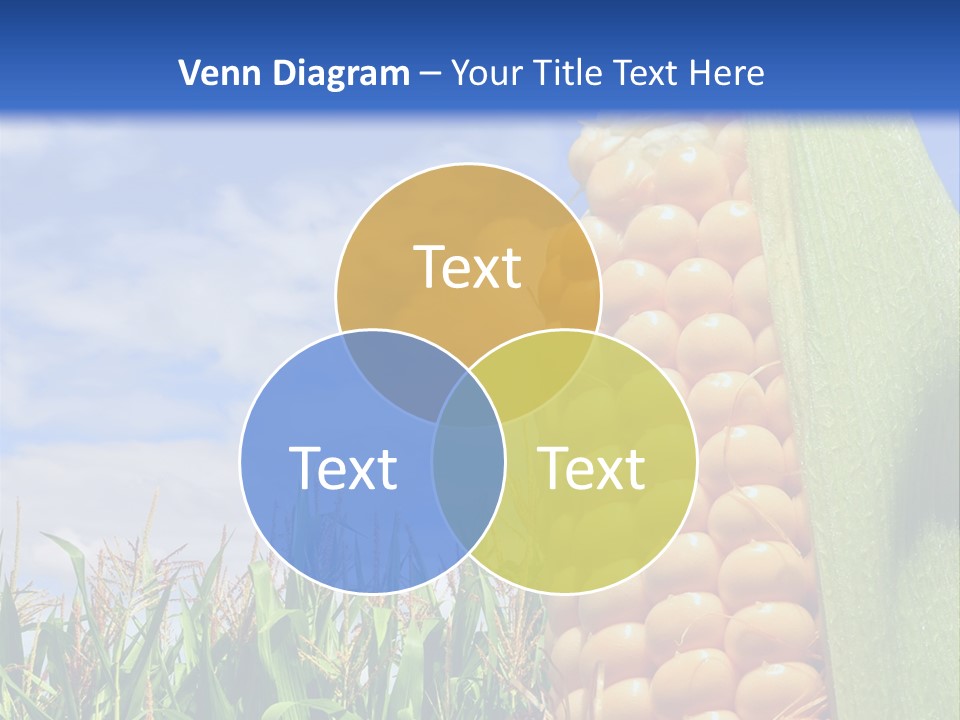 Venn Diagram – Your Title Text Here

Text

Text

Text